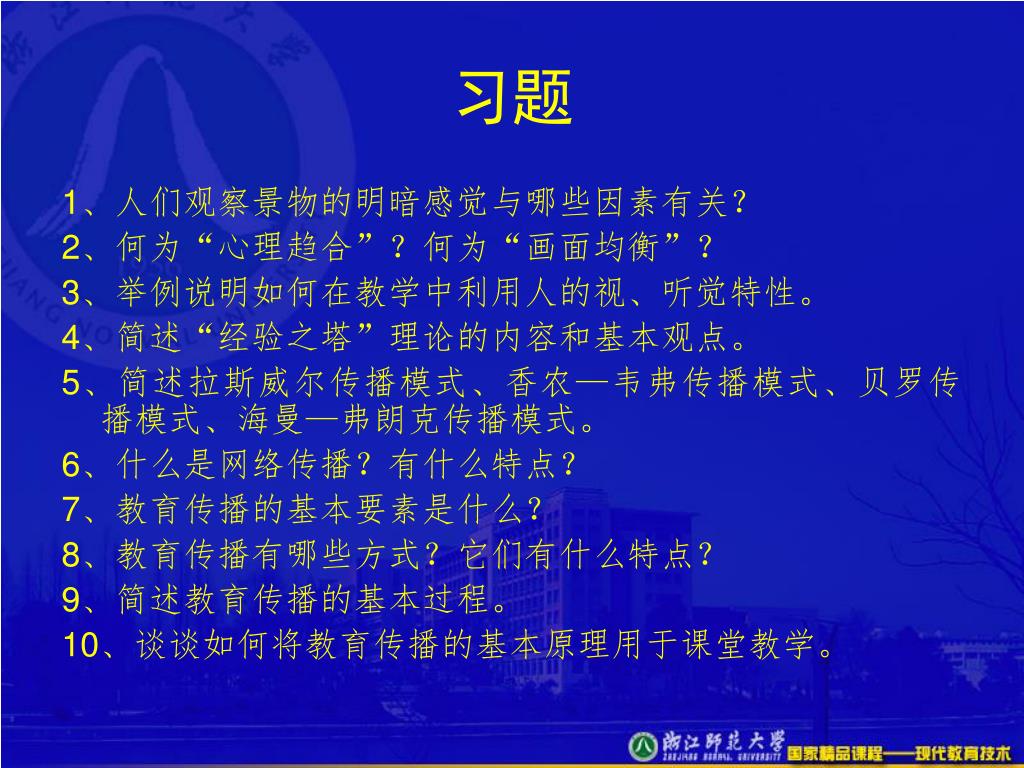 习题

1、人们观察景物的明暗感觉与哪些因素有关?

2、何为“心理趋合”？何为“画面均衡”？

3、举例说明如何在教学中利用人的视、听觉特性。

4、简述“经验之塔”理论的内容和基本观点。

5、简述拉斯威尔传播模式、香农—韦弗传播模式、贝罗传播模式、海曼—弗朗克传播模式。

6、什么是网络传播？有什么特点?

7、教育传播的基本要素是什么?

8、教育传播有哪些方式？它们有什么特点?

9、简述教育传播的基本过程。

10、谈谈如何将教育传播的基本原理用于课堂教学。

浙江师范大学 ZHEJIANG NORMAL UNIVERSITY 国家精品课程——现代教育技术